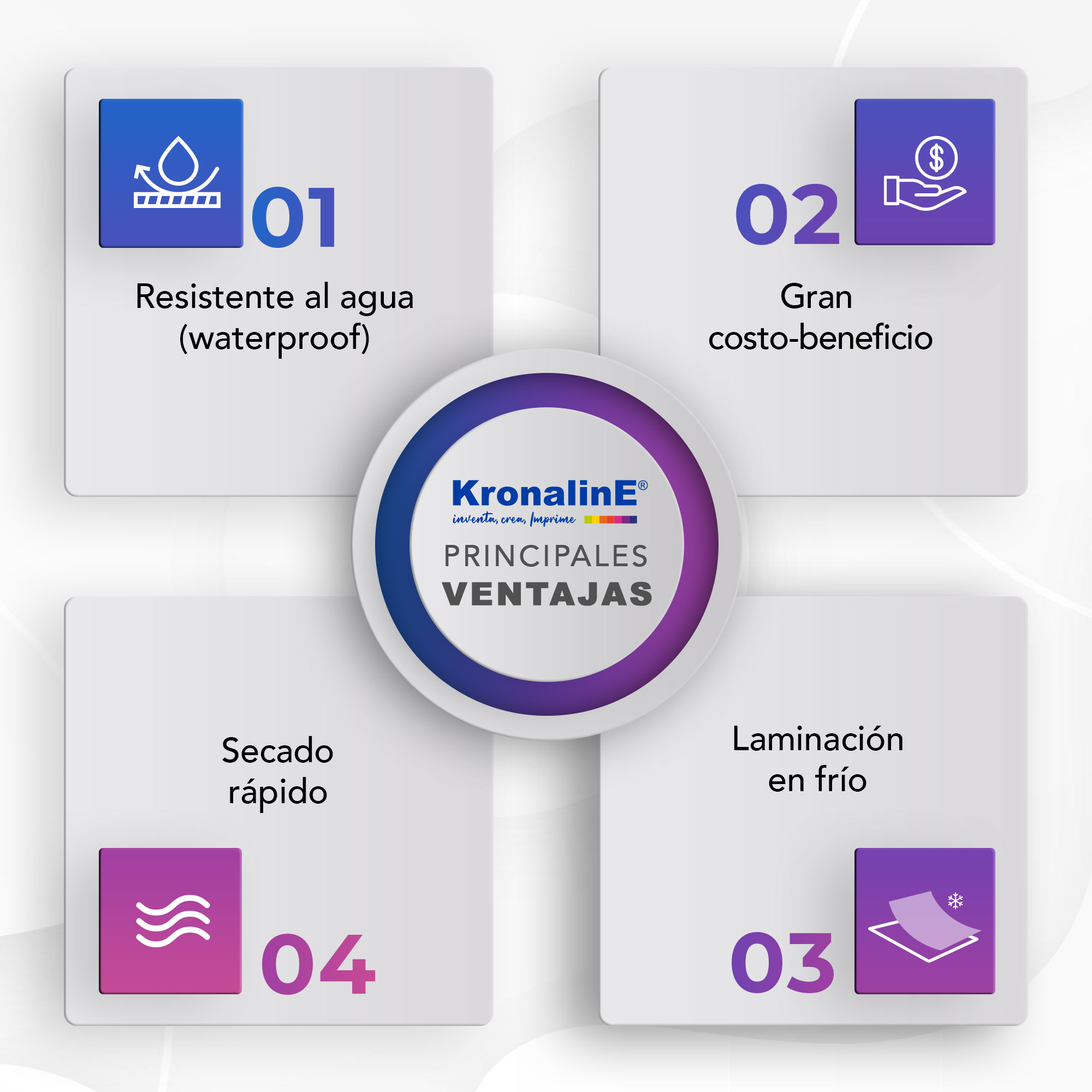 01

Resistente al agua (waterproof)

02

Gran costo-beneficio

KronalinE®
inventa, crea, Imprime

PRINCIPALES
VENTAJAS

Secado rápido

04

Laminación en frío

03